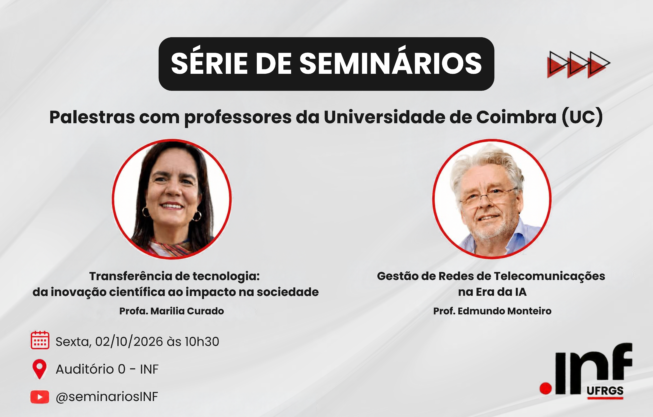 SÉRIE DE SEMINÁRIOS

Palestras com professores da Universidade de Coimbra (UC)

Transferência de tecnologia: da inovação científica ao impacto na sociedade

Profa. Marilia Curado

Gestão de Redes de Telecomunicações na Era da IA

Prof. Edmundo Monteiro

Sexta, 02/10/2026 às 10h30

Auditório 0 - INF

@seminariosINF

.INF UFRGS